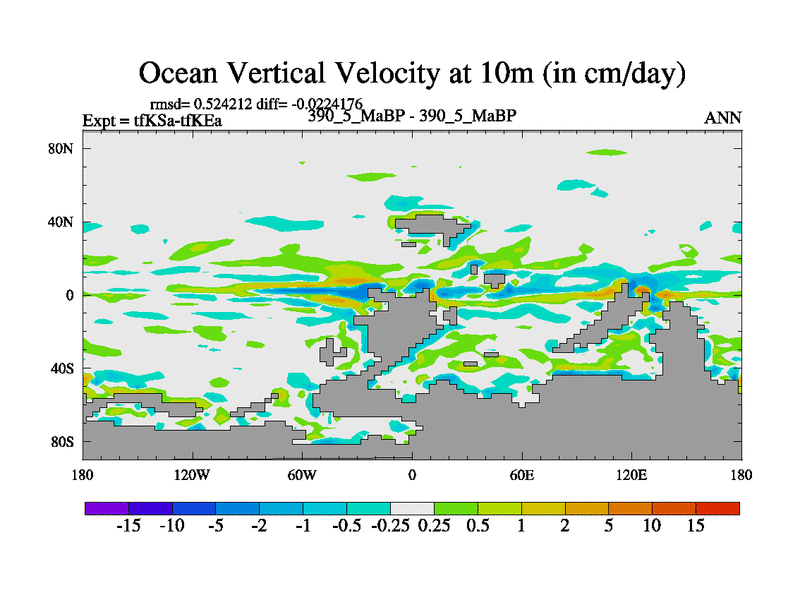 Ocean Vertical Velocity at 10m (in cm/day)

rmsd= 0.524212 diff= -0.0224176

Expt = tfKSa-tfKEa

390_5_MaBP - 390_5_MaBP

ANN

80N

40N

0

40S

80S

180

120W

60W

0

60E

120E

180

-15 -10 -5 -2 -1 -0.5 -0.25 0.25 0.5 1 2 5 10 15